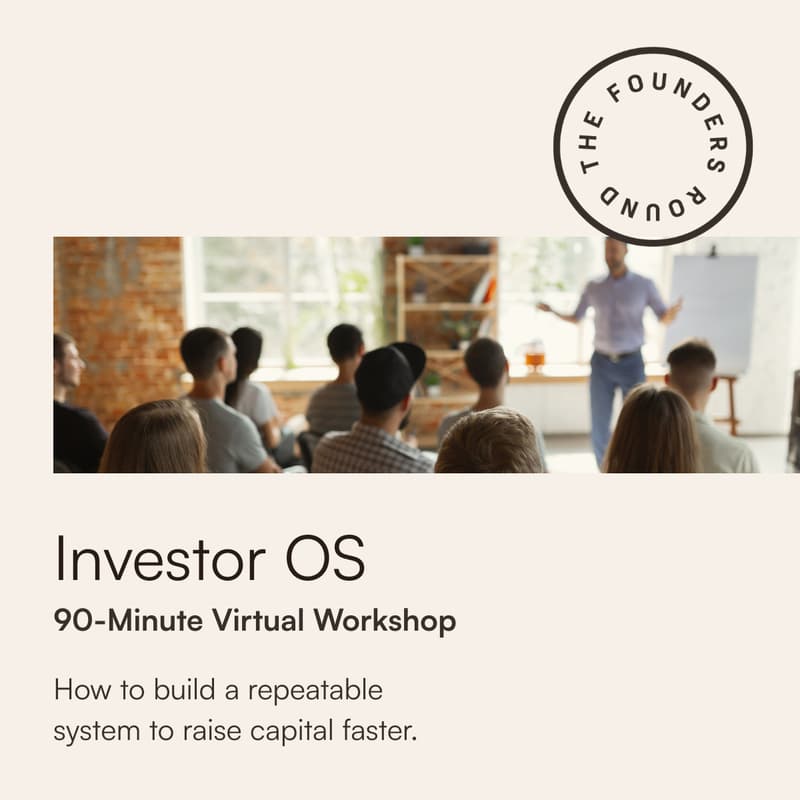 THE FOUNDERS ROUND

Investor OS

90-Minute Virtual Workshop

How to build a repeatable system to raise capital faster.